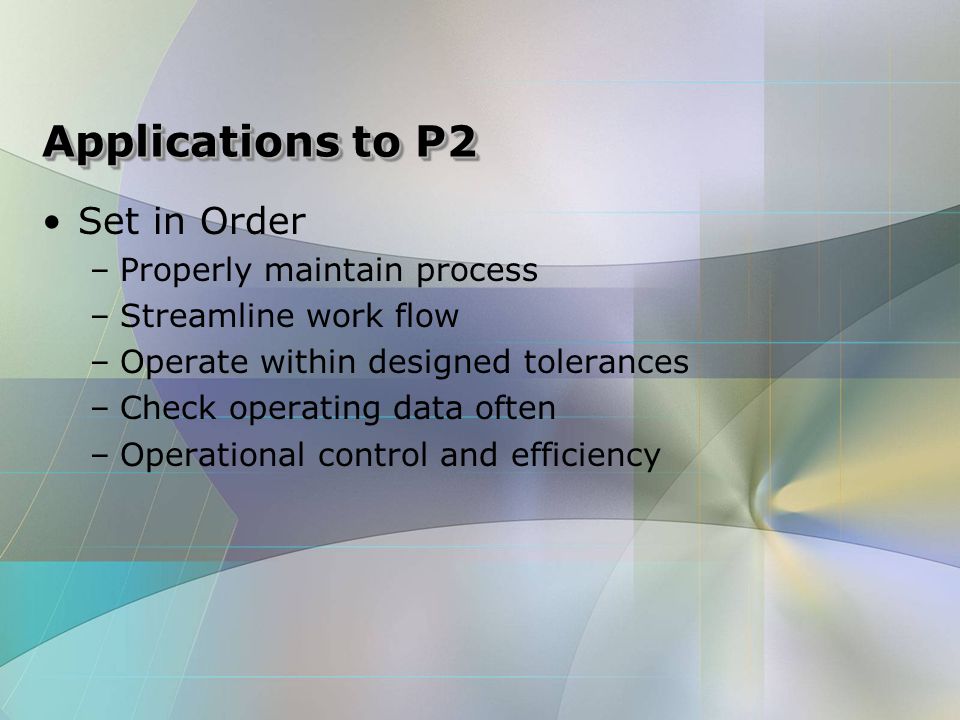 Applications to P2

• Set in Order
  – Properly maintain process
  – Streamline work flow
  – Operate within designed tolerances
  – Check operating data often
  – Operational control and efficiency